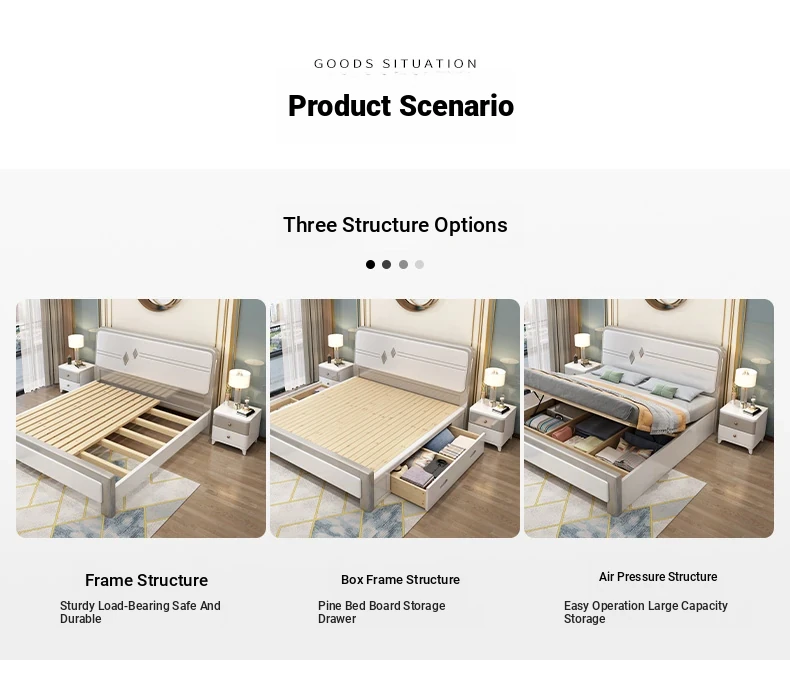 GOODS SITUATION

Product Scenario

Three Structure Options

Frame Structure

Sturdy Load-Bearing Safe And Durable

Box Frame Structure

Pine Bed Board Storage Drawer

Air Pressure Structure

Easy Operation Large Capacity Storage